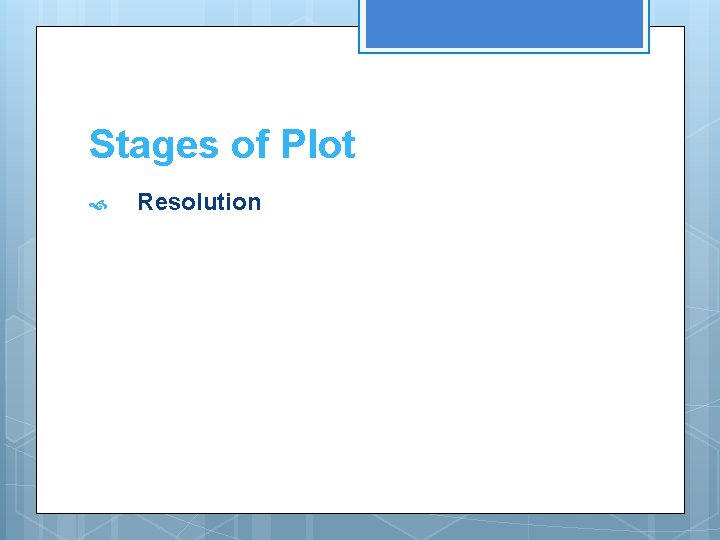 Stages of Plot

Resolution